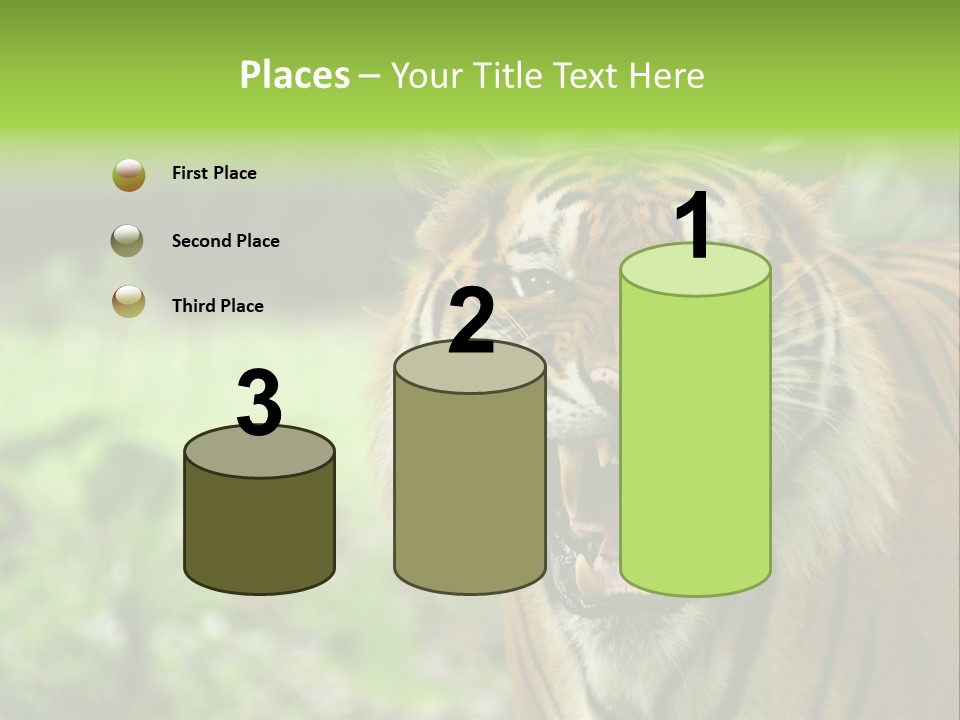 Places – Your Title Text Here

First Place

Second Place

Third Place

3

2

1